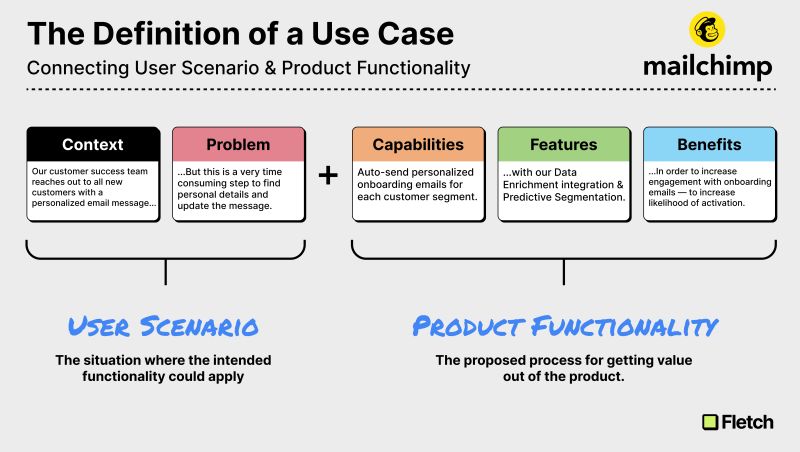 The Definition of a Use Case
Connecting User Scenario & Product Functionality

mailchimp

Context
Our customer success team reaches out to all new customers with a personalized email message...

Problem
...But this is a very time consuming step to find personal details and update the message.

+

Capabilities
Auto-send personalized onboarding emails for each customer segment.

Features
...with our Data Enrichment integration & Predictive Segmentation.

Benefits
...In order to increase engagement with onboarding emails — to increase likelihood of activation.

USER SCENARIO
The situation where the intended functionality could apply

PRODUCT FUNCTIONALITY
The proposed process for getting value out of the product.

Fletch